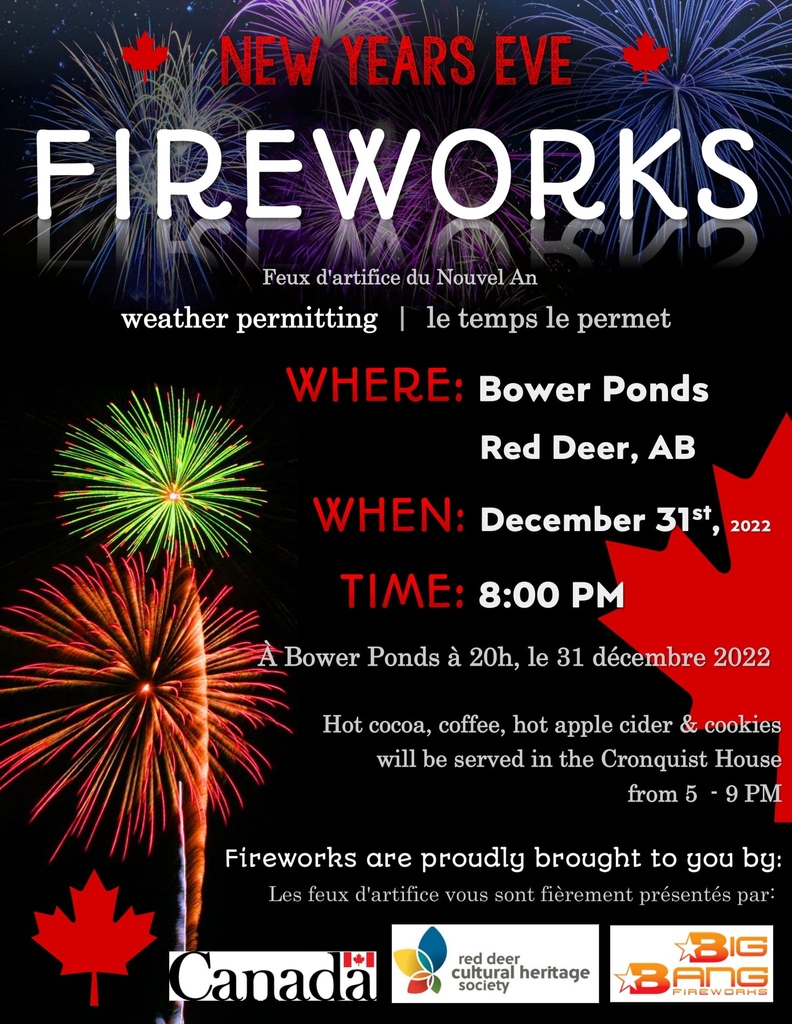 NEW YEARS EVE

FIREWORKS

Feux d'artifice du Nouvel An

weather permitting | le temps le permet

WHERE: Bower Ponds
Red Deer, AB

WHEN: December 31$^{st}$, 2022

TIME: 8:00 PM

À Bower Ponds à 20h, le 31 décembre 2022

Hot cocoa, coffee, hot apple cider & cookies will be served in the Cronquist House from 5 - 9 PM

Fireworks are proudly brought to you by:
Les feux d'artifice vous sont fièrement présentés par:

Canada

red deer cultural heritage society

BIG BANG FIREWORKS